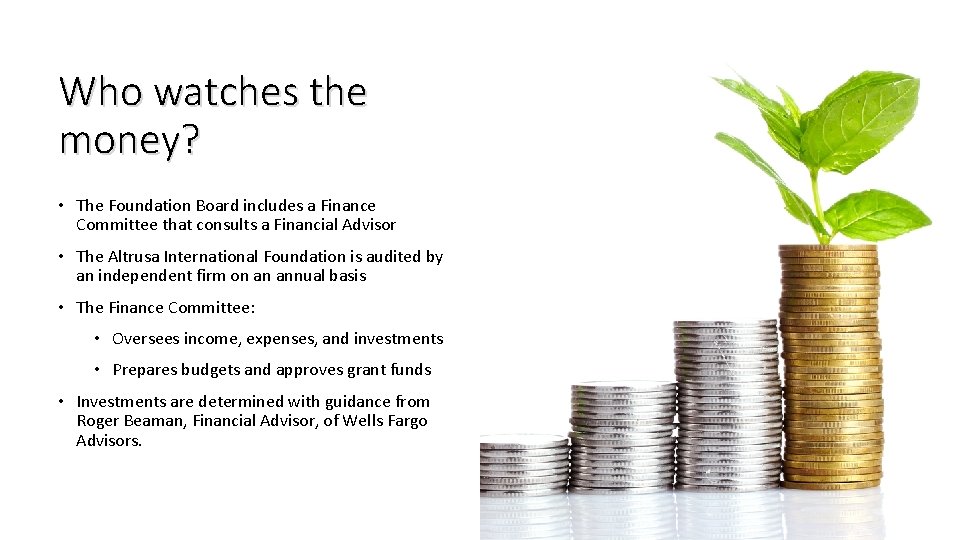 Who watches the money?

• The Foundation Board includes a Finance Committee that consults a Financial Advisor

• The Altrusa International Foundation is audited by an independent firm on an annual basis

• The Finance Committee:

• Oversees income, expenses, and investments

• Prepares budgets and approves grant funds

• Investments are determined with guidance from Roger Beaman, Financial Advisor, of Wells Fargo Advisors.